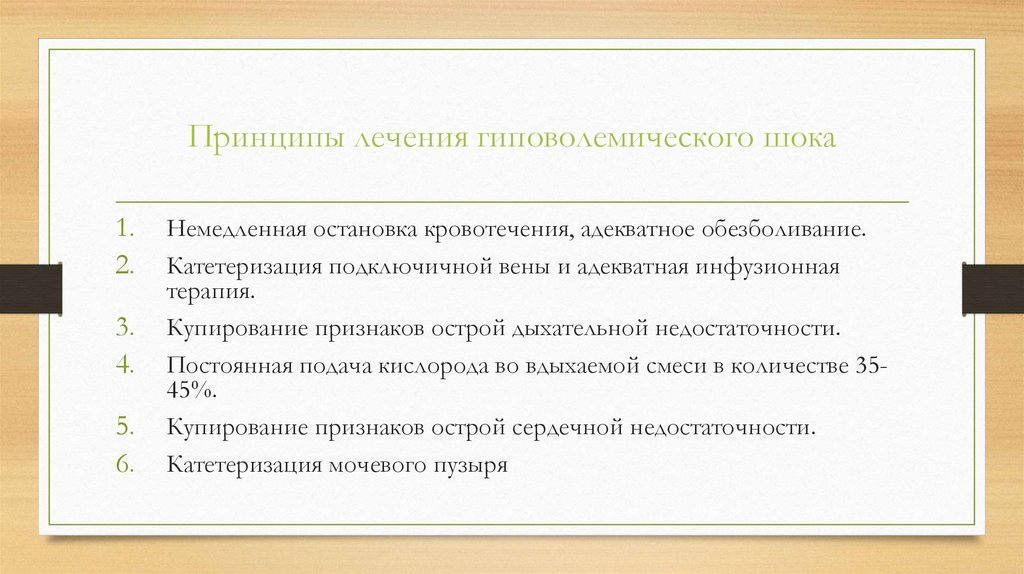 Принципы лечения гиповолемического шока

1. Немедленная остановка кровотечения, адекватное обезболивание.
2. Катетеризация подключичной вены и адекватная инфузионная терапия.
3. Купирование признаков острой дыхательной недостаточности.
4. Постоянная подача кислорода во вдыхаемой смеси в количестве 35-45%.
5. Купирование признаков острой сердечной недостаточности.
6. Катетеризация мочевого пузыря